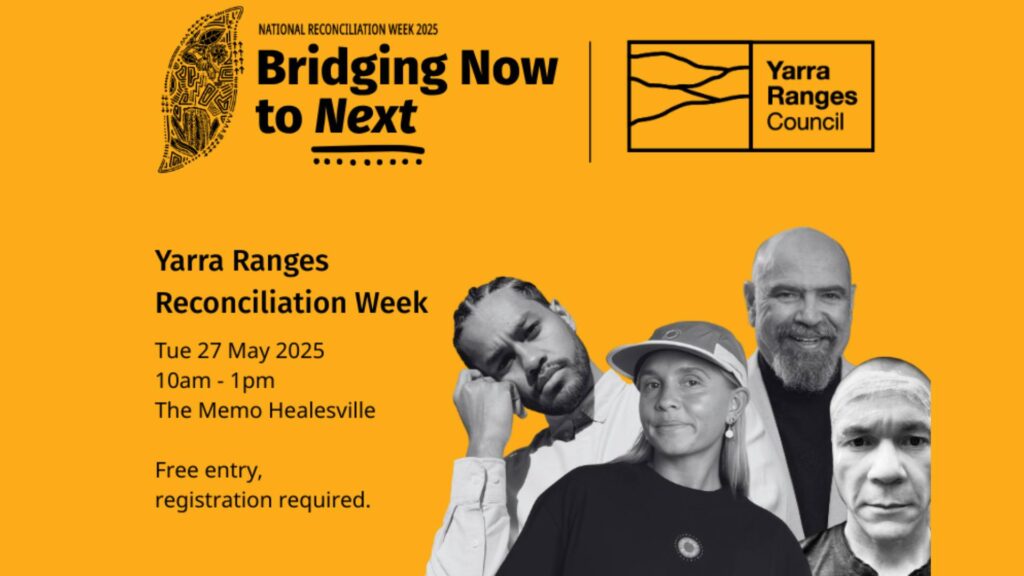 NATIONAL RECONCILIATION WEEK 2025

Bridging Now to Next

Yarra Ranges Council

Yarra Ranges Reconciliation Week

Tue 27 May 2025
10am - 1pm
The Memo Healesville

Free entry,
registration required.